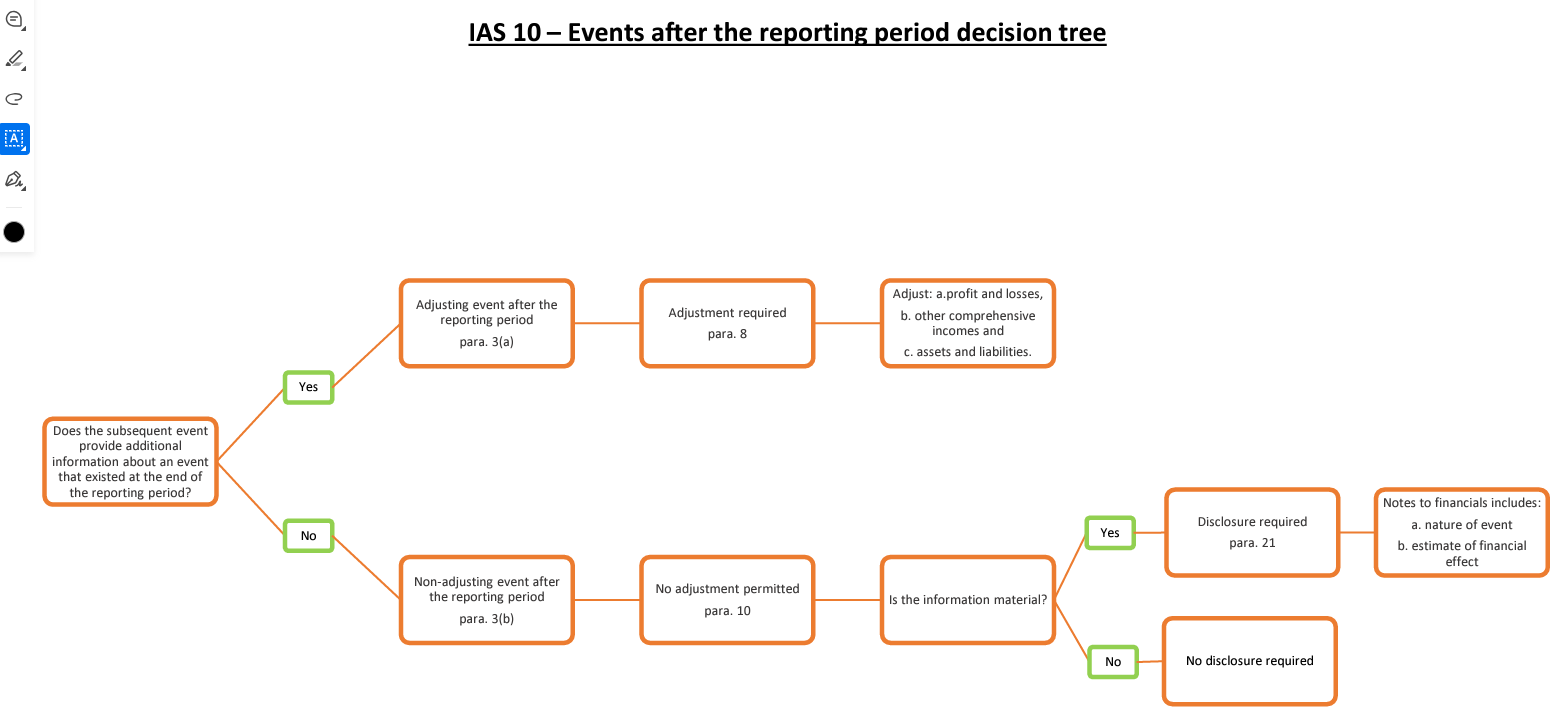 IAS 10 – Events after the reporting period decision tree

Does the subsequent event provide additional information about an event that existed at the end of the reporting period?

Yes

Adjusting event after the reporting period
para. 3(a)

Adjustment required
para. 8

Adjust: a.profit and losses,
b. other comprehensive incomes and
c. assets and liabilities.

No

Non-adjusting event after the reporting period
para. 3(b)

No adjustment permitted
para. 10

Is the information material?

Yes

Disclosure required
para. 21

Notes to financials includes:
a. nature of event
b. estimate of financial effect

No

No disclosure required